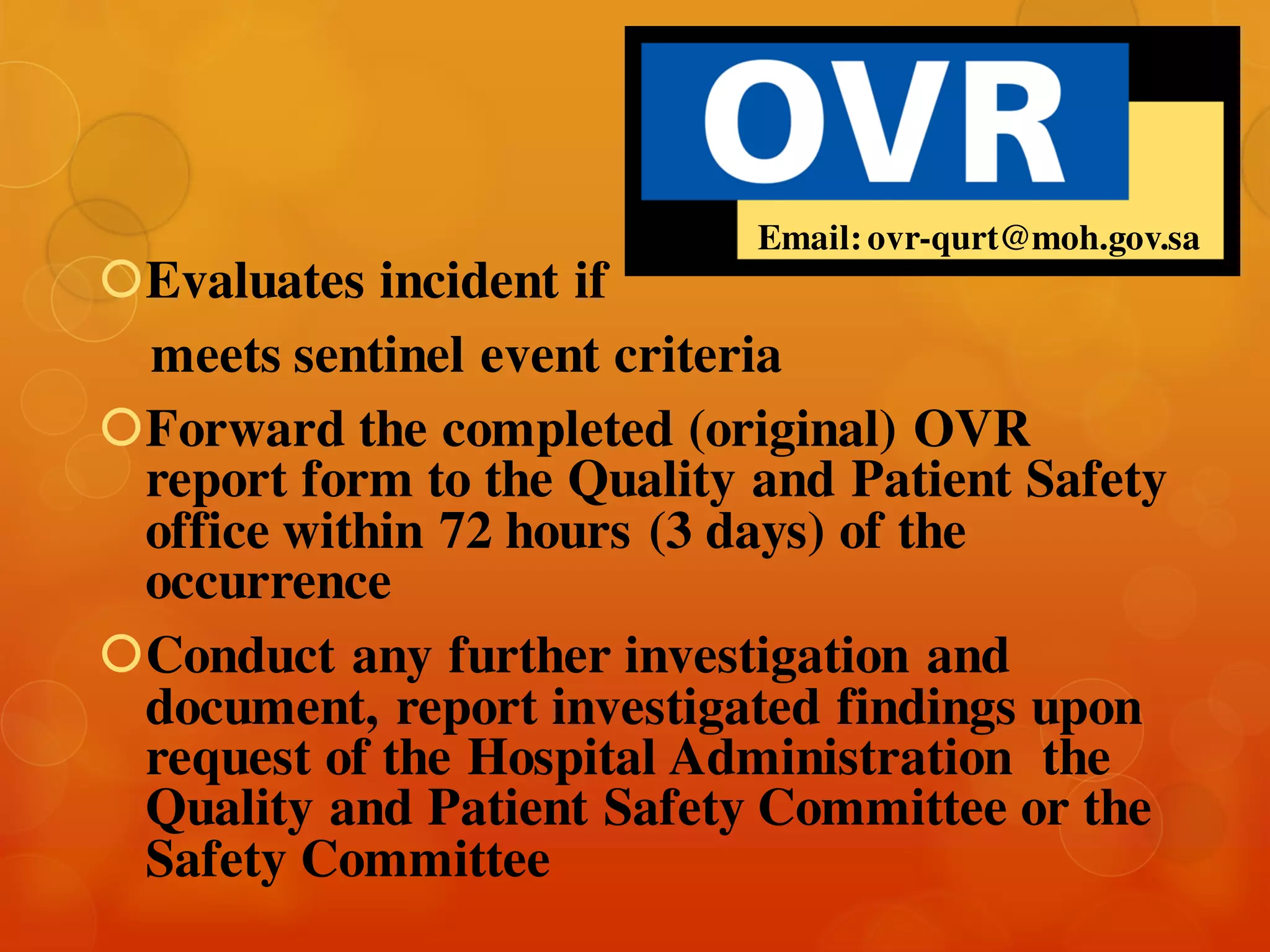 OVR

Email: ovr-qurt@moh.gov.sa

Evaluates incident if

meets sentinel event criteria

Forward the completed (original) OVR report form to the Quality and Patient Safety office within 72 hours (3 days) of the occurrence

Conduct any further investigation and document, report investigated findings upon request of the Hospital Administration the Quality and Patient Safety Committee or the Safety Committee